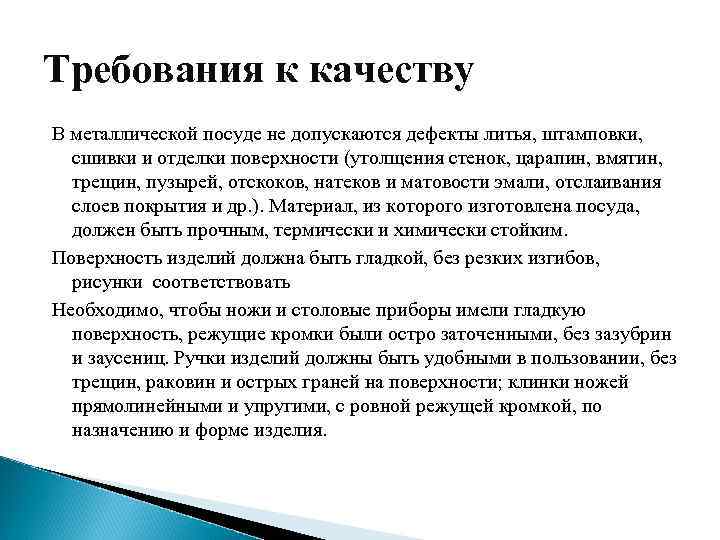 Требования к качеству

В металлической посуде не допускаются дефекты литья, штамповки, сшивки и отделки поверхности (утолщения стенок, царапин, вмятин, трещин, пузырей, отскоков, натеков и матовости эмали, отслаивания слоев покрытия и др.). Материал, из которого изготовлена посуда, должен быть прочным, термически и химически стойким.

Поверхность изделий должна быть гладкой, без резких изгибов, рисунки соответствовать

Необходимо, чтобы ножи и столовые приборы имели гладкую поверхность, режущие кромки были остро заточенными, без зазубрин и заусениц. Ручки изделий должны быть удобными в пользовании, без трещин, раковин и острых граней на поверхности; клинки ножей прямолинейными и упругими, с ровной режущей кромкой, по назначению и форме изделия.